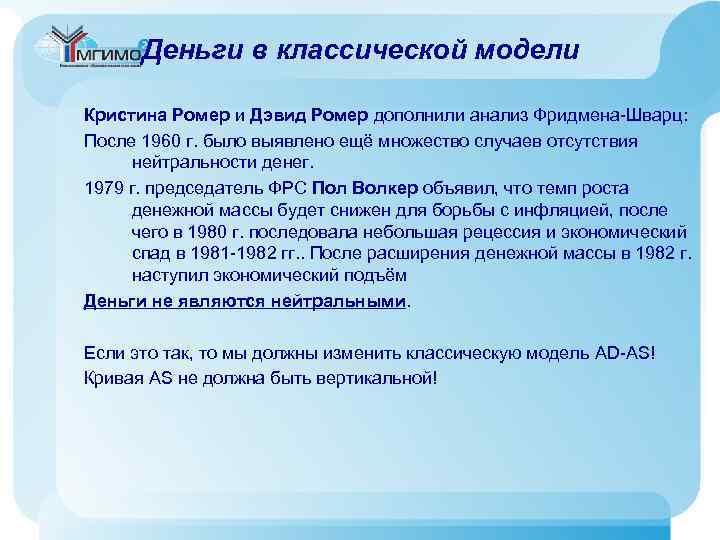 МГИМО

Деньги в классической модели

Кристина Ромер и Дэвид Ромер дополнили анализ Фридмена-Шварц:

После 1960 г. было выявлено ещё множество случаев отсутствия нейтральности денег.

1979 г. председатель ФРС Пол Волкер объявил, что темп роста денежной массы будет снижен для борьбы с инфляцией, после чего в 1980 г. последовала небольшая рецессия и экономический спад в 1981-1982 гг.. После расширения денежной массы в 1982 г. наступил экономический подъём

Деньги не являются нейтральными.

Если это так, то мы должны изменить классическую модель AD-AS!

Кривая AS не должна быть вертикальной!